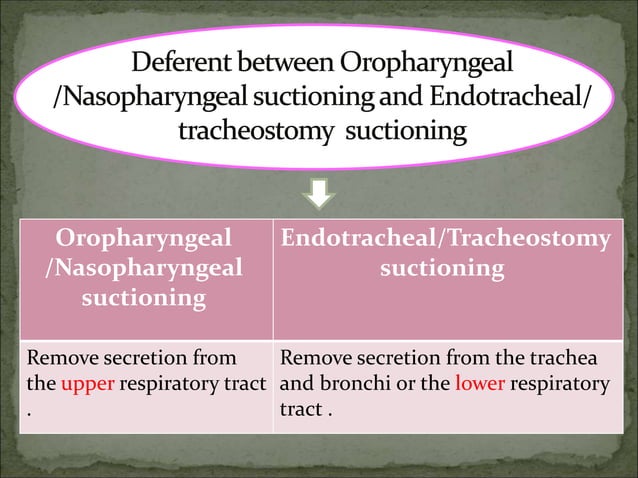 Deferent between Oropharyngeal /Nasopharyngeal suctioning and Endotracheal/ tracheostomy suctioning

| Oropharyngeal /Nasopharyngeal suctioning | Endotracheal/Tracheostomy suctioning |
|---|---|
| Remove secretion from the upper respiratory tract . | Remove secretion from the trachea and bronchi or the lower respiratory tract . |